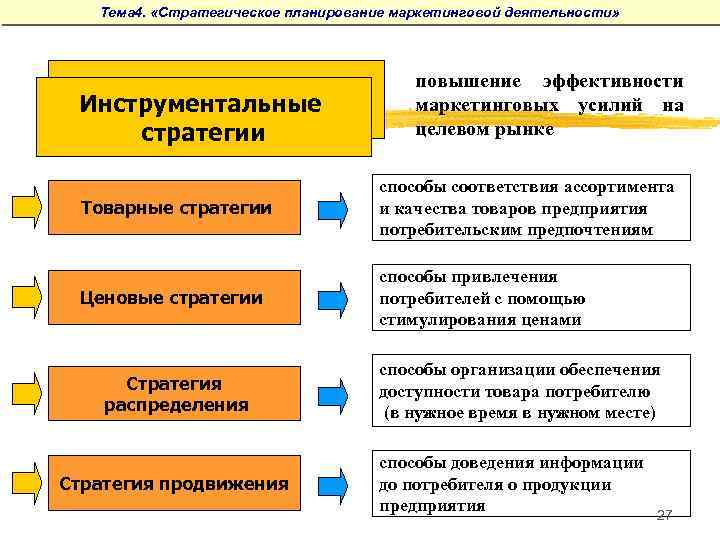 Тема4. «Стратегическое планирование маркетинговой деятельности»

Инструментальные стратегии

повышение эффективности маркетинговых усилий на целевом рынке

Товарные стратегии

способы соответствия ассортимента и качества товаров предприятия потребительским предпочтениям

Ценовые стратегии

способы привлечения потребителей с помощью стимулирования ценами

Стратегия распределения

способы организации обеспечения доступности товара потребителю (в нужное время в нужном месте)

Стратегия продвижения

способы доведения информации до потребителя о продукции предприятия

27